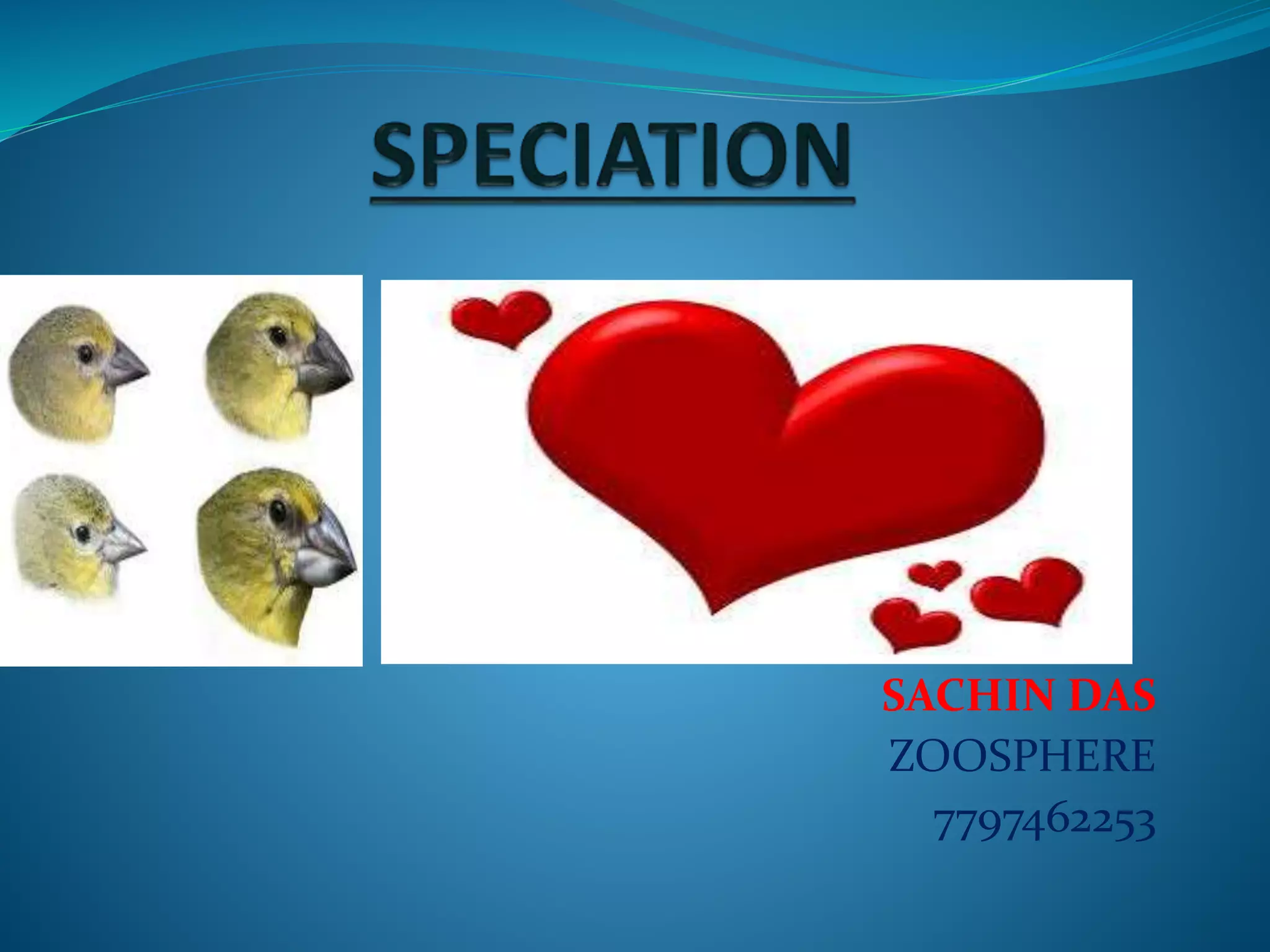 SPECIATION

SACHIN DAS
ZOOSPHERE
7797462253